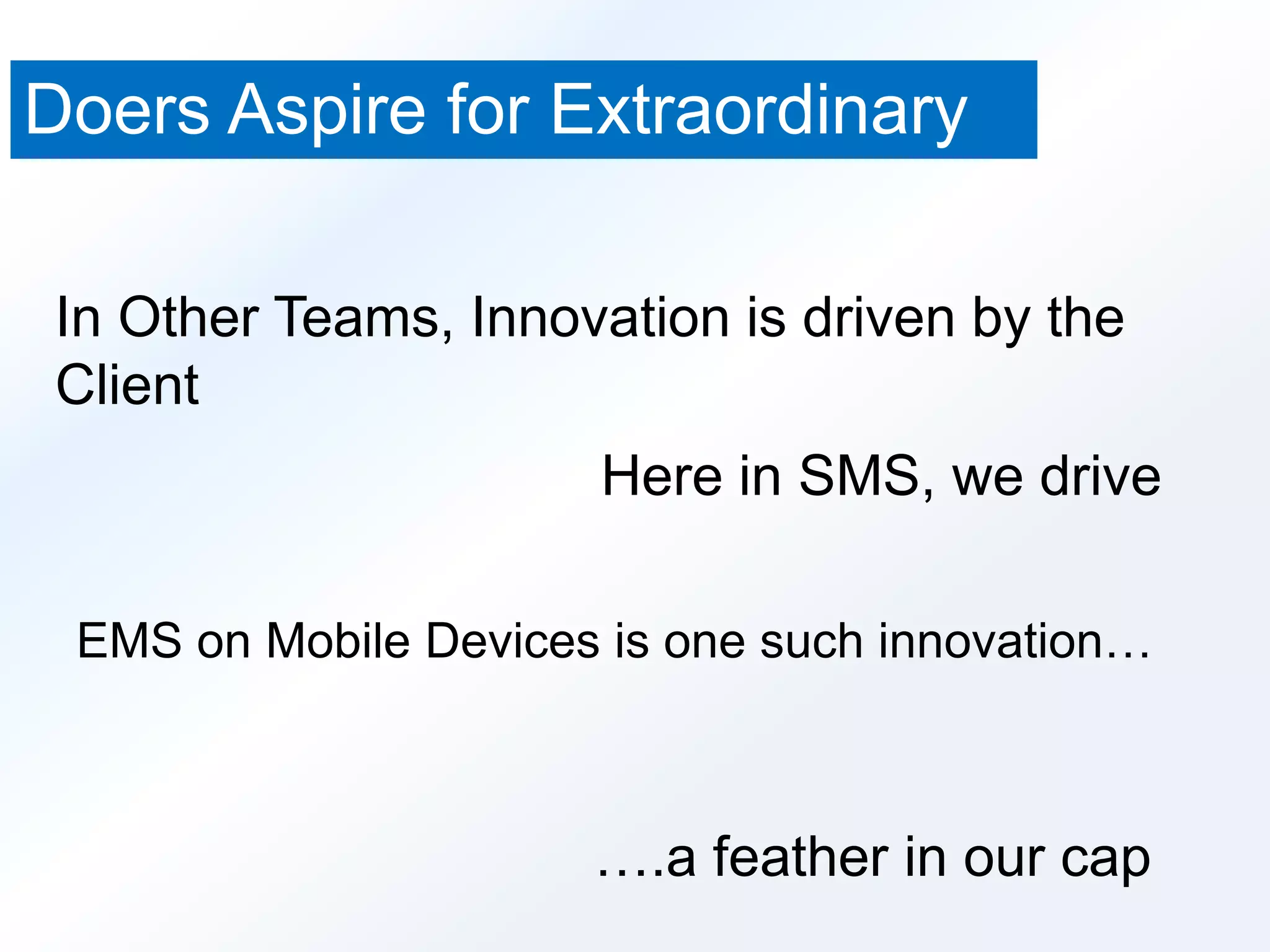 Doers Aspire for Extraordinary

In Other Teams, Innovation is driven by the Client

Here in SMS, we drive

EMS on Mobile Devices is one such innovation…

….a feather in our cap